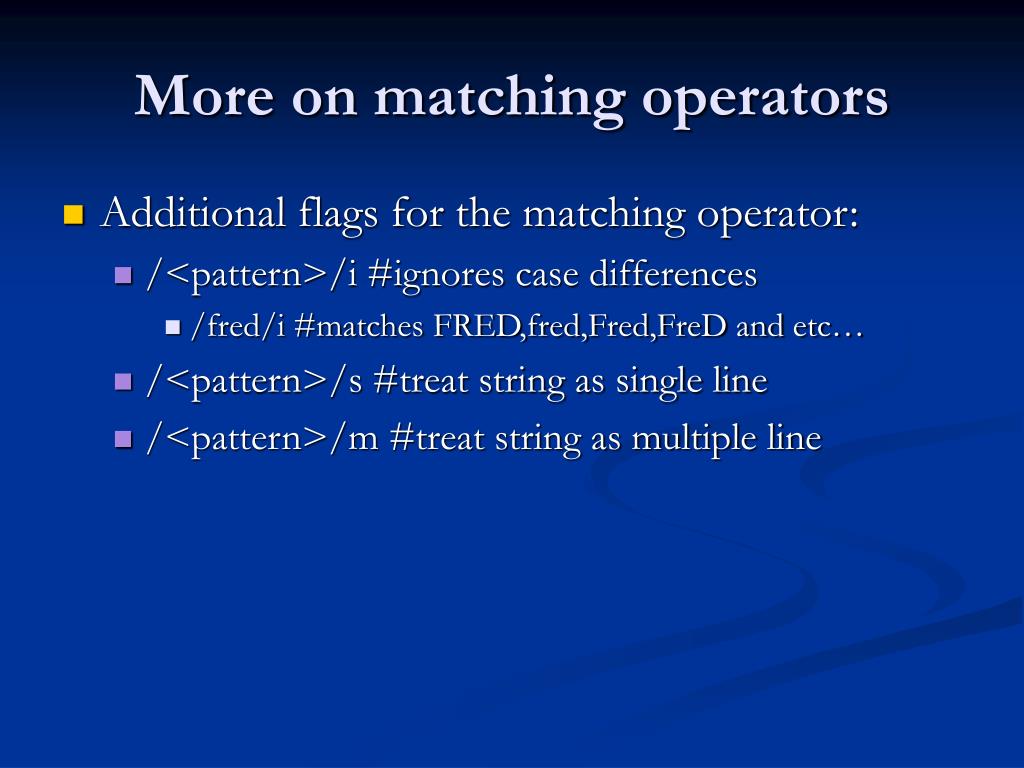 More on matching operators

Additional flags for the matching operator:

/<pattern>/i #ignores case differences

/fred/i #matches FRED,fred,Fred,FreD and etc…

/<pattern>/s #treat string as single line

/<pattern>/m #treat string as multiple line